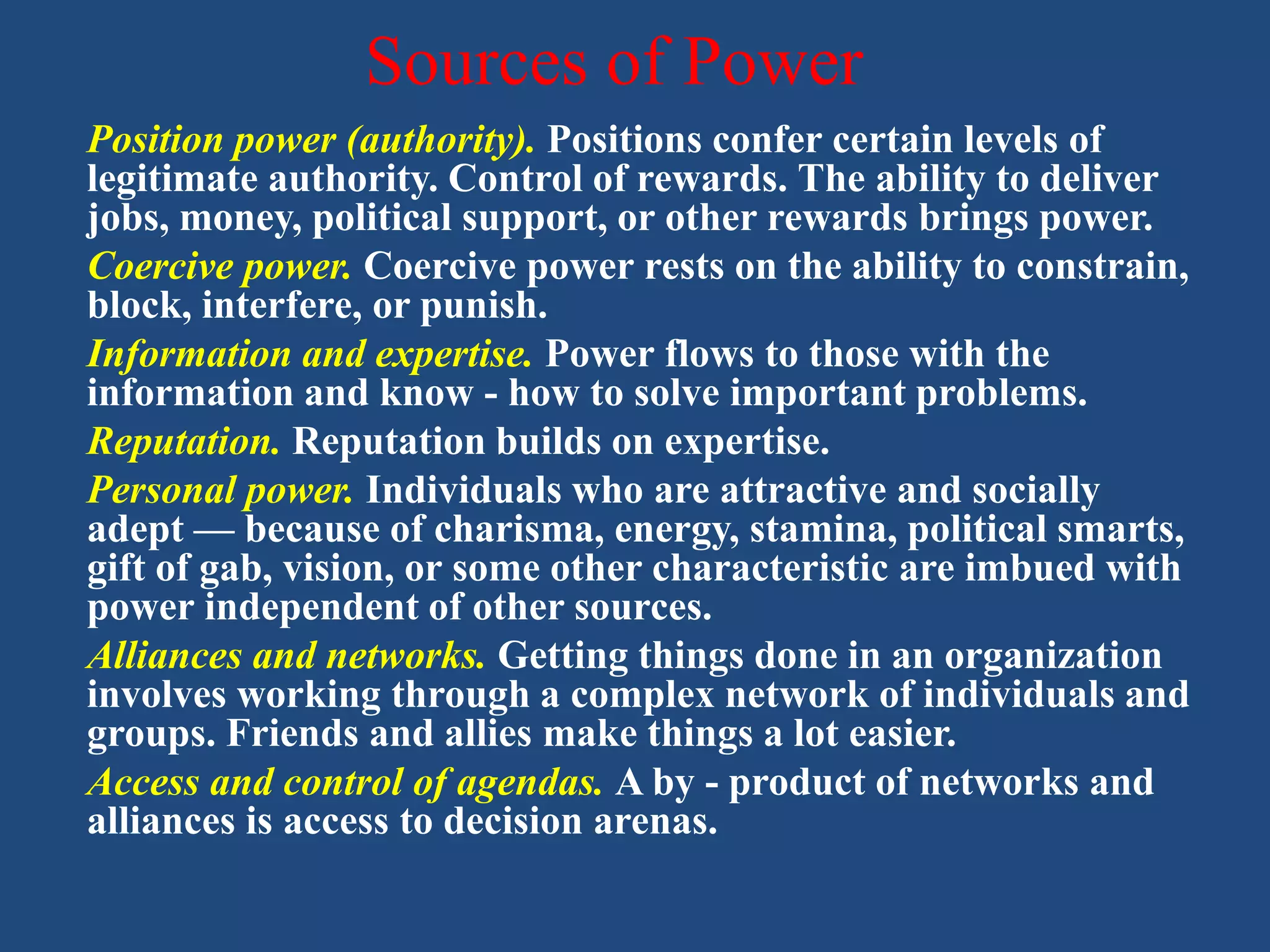 Sources of Power

Position power (authority). Positions confer certain levels of legitimate authority. Control of rewards. The ability to deliver jobs, money, political support, or other rewards brings power.

Coercive power. Coercive power rests on the ability to constrain, block, interfere, or punish.

Information and expertise. Power flows to those with the information and know - how to solve important problems.

Reputation. Reputation builds on expertise.

Personal power. Individuals who are attractive and socially adept — because of charisma, energy, stamina, political smarts, gift of gab, vision, or some other characteristic are imbued with power independent of other sources.

Alliances and networks. Getting things done in an organization involves working through a complex network of individuals and groups. Friends and allies make things a lot easier.

Access and control of agendas. A by - product of networks and alliances is access to decision arenas.